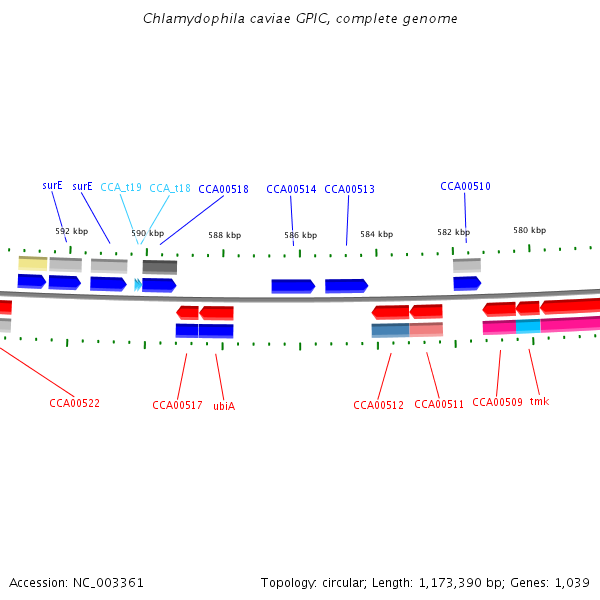 Chlamydophila caviae GPIC, complete genome

surE surE CCA_t19 CCA_t18 CCA00518 CCA00514 CCA00513 CCA00510

592 kbp 590 kbp 588 kbp 586 kbp 584 kbp 582 kbp 580 kbp

CCA00522 CCA00517 ubiA CCA00512 CCA00511 CCA00509 tmk

Accession: NC_003361

Topology: circular; Length: 1,173,390 bp; Genes: 1,039